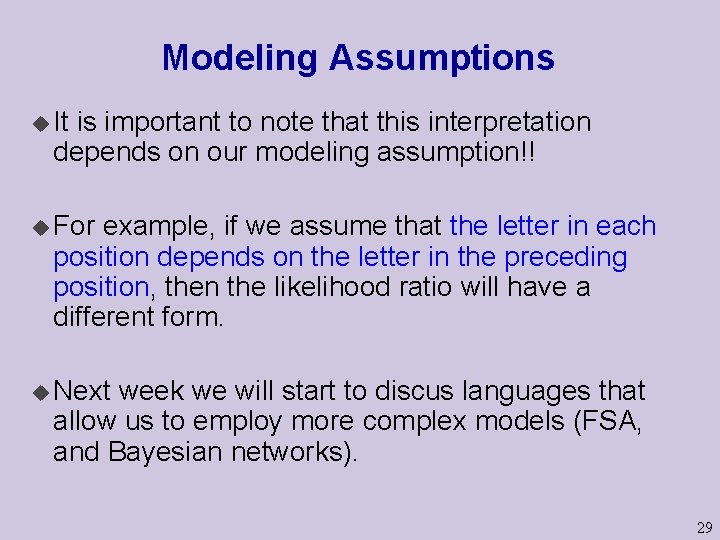 Modeling Assumptions

◆ It is important to note that this interpretation depends on our modeling assumption!!

◆ For example, if we assume that the letter in each position depends on the letter in the preceding position, then the likelihood ratio will have a different form.

◆ Next week we will start to discus languages that allow us to employ more complex models (FSA, and Bayesian networks).

29